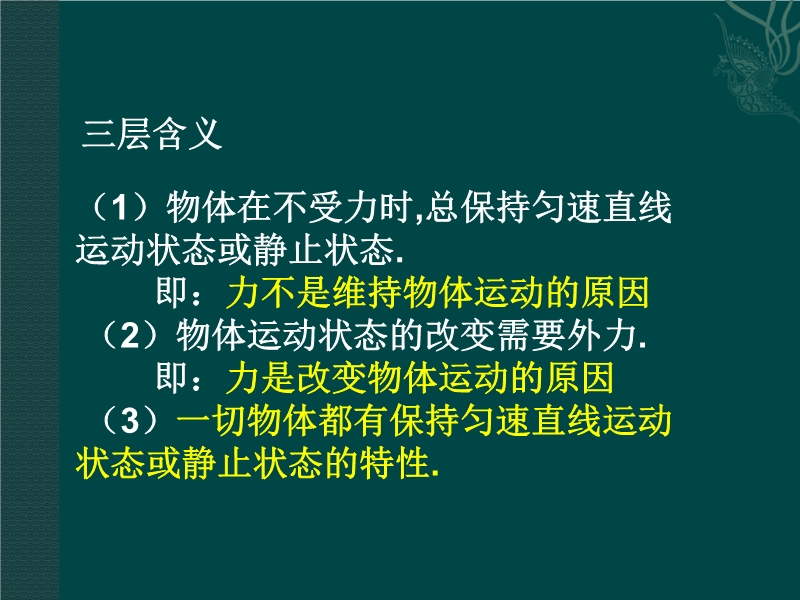 三层含义

（1）物体在不受力时,总保持匀速直线运动状态或静止状态.

即：力不是维持物体运动的原因

（2）物体运动状态的改变需要外力.

即：力是改变物体运动的原因

（3）一切物体都有保持匀速直线运动状态或静止状态的特性.